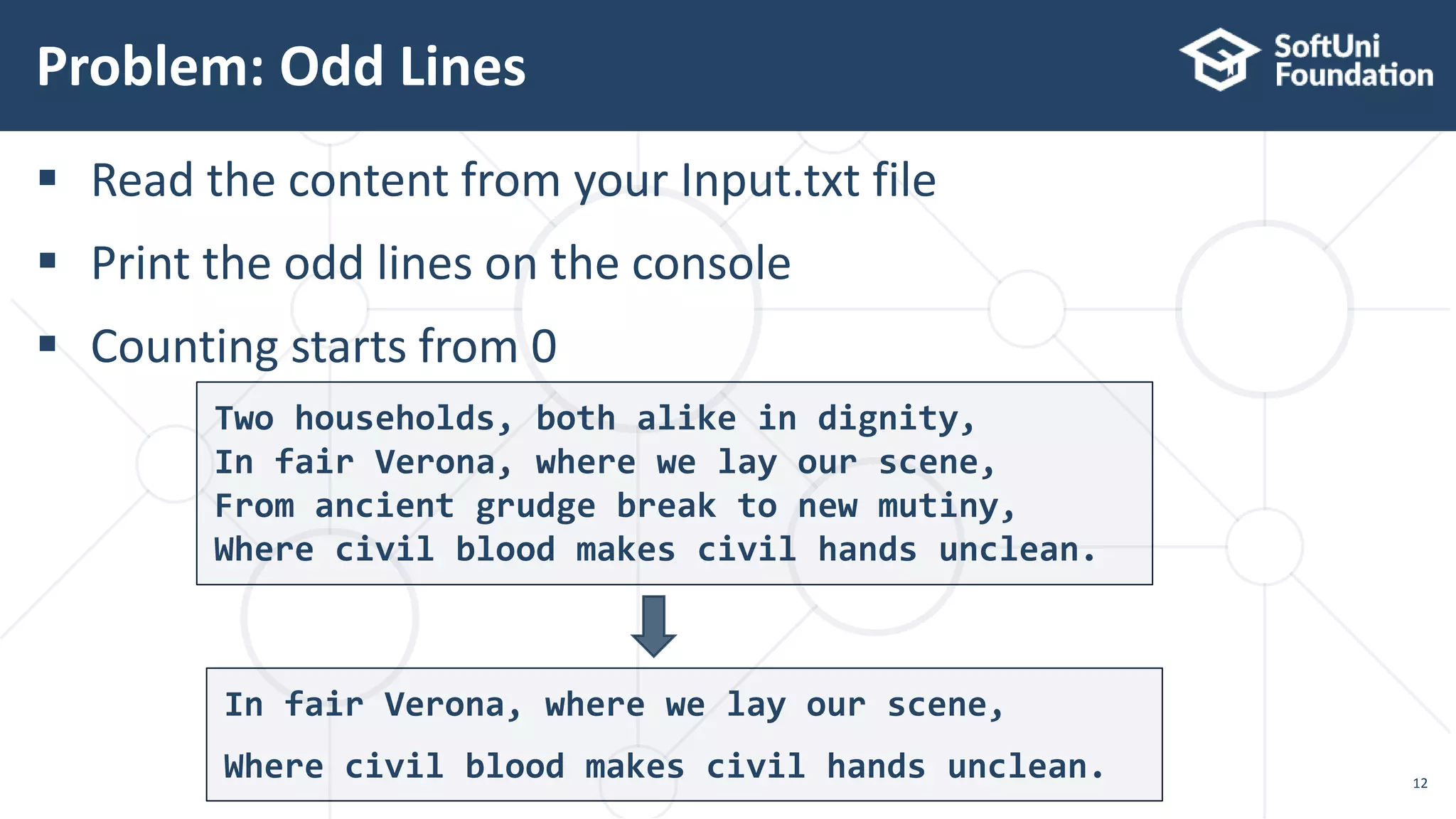 Problem: Odd Lines

SoftUni Foundation

▪ Read the content from your Input.txt file

▪ Print the odd lines on the console

▪ Counting starts from 0

Two households, both alike in dignity,
In fair Verona, where we lay our scene,
From ancient grudge break to new mutiny,
Where civil blood makes civil hands unclean.

In fair Verona, where we lay our scene,

Where civil blood makes civil hands unclean.

12